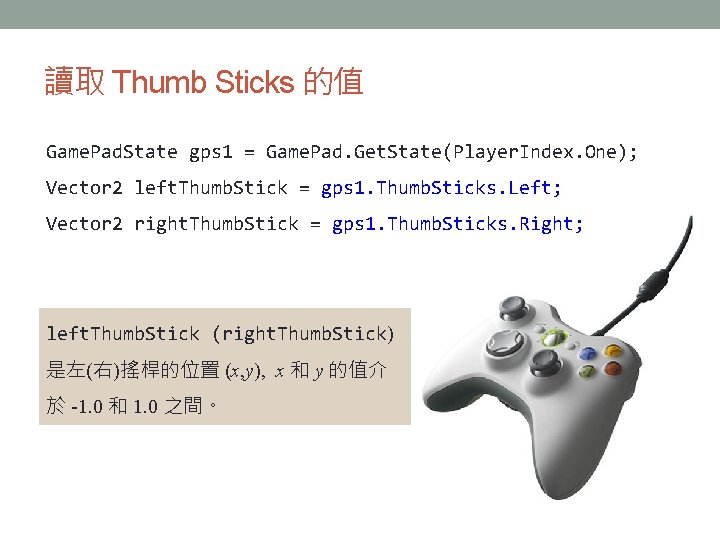 讀取 Thumb Sticks 的值

GamePadState gps1 = GamePad.GetState(PlayerIndex.One);
Vector2 leftThumbStick = gps1.ThumbSticks.Left;
Vector2 rightThumbStick = gps1.ThumbSticks.Right;

leftThumbStick (rightThumbStick) 是左(右)搖桿的位置 $(x,y)$, $x$ 和 $y$ 的值介於 -1.0 和 1.0 之間。